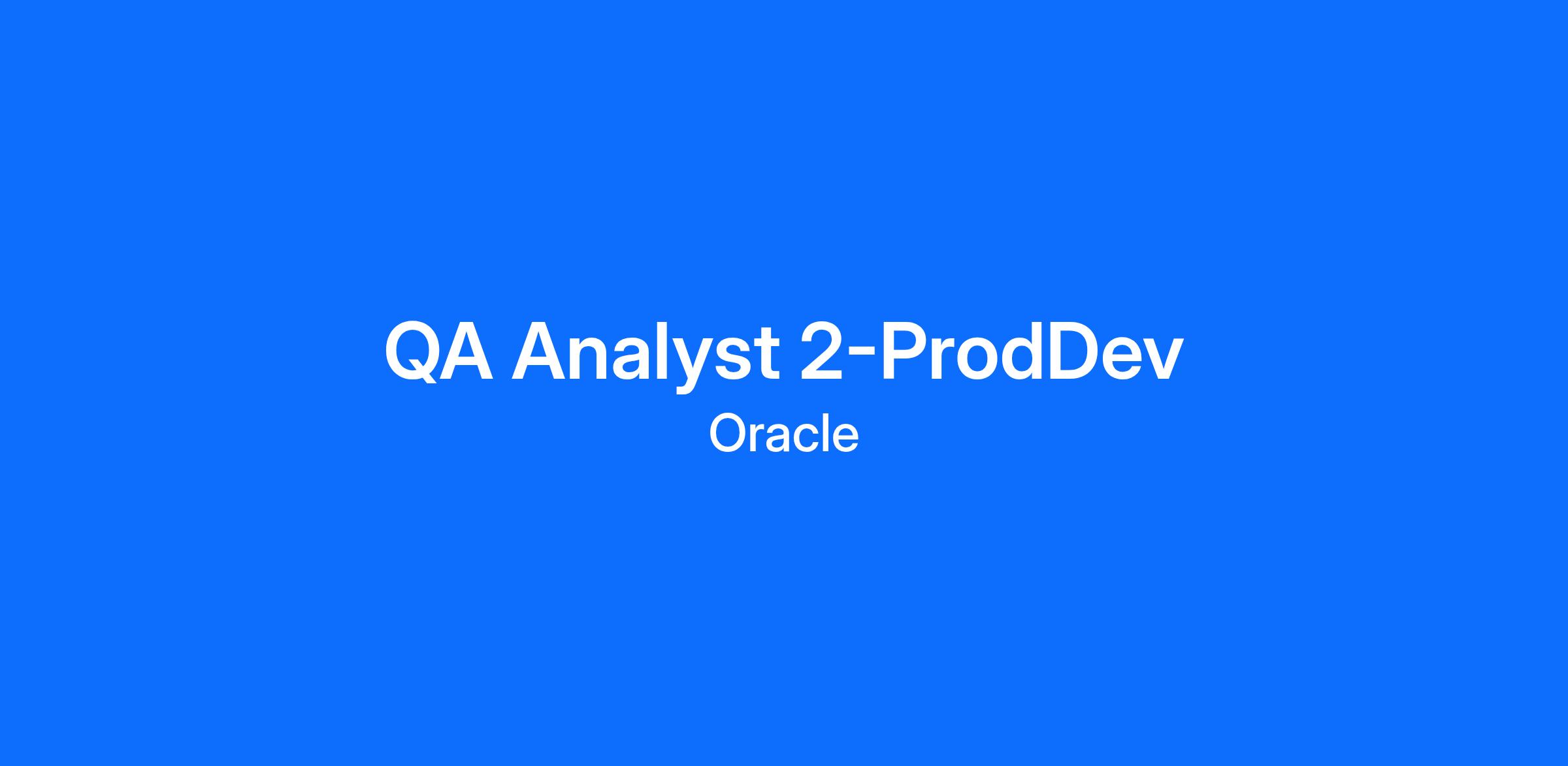 QA Analyst 2-ProdDev

Oracle